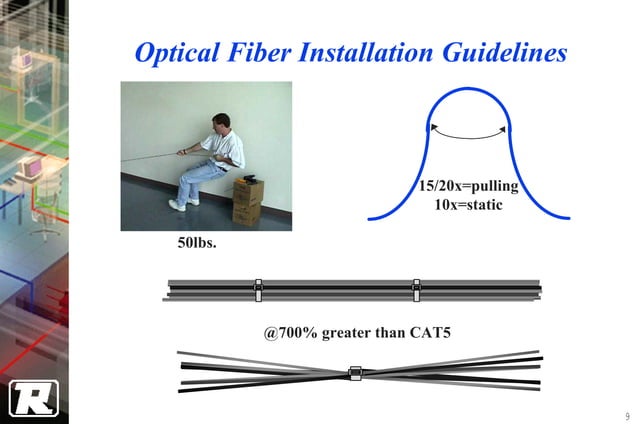 Optical Fiber Installation Guidelines

50lbs.

15/20x=pulling
10x=static

@700% greater than CAT5

R

9